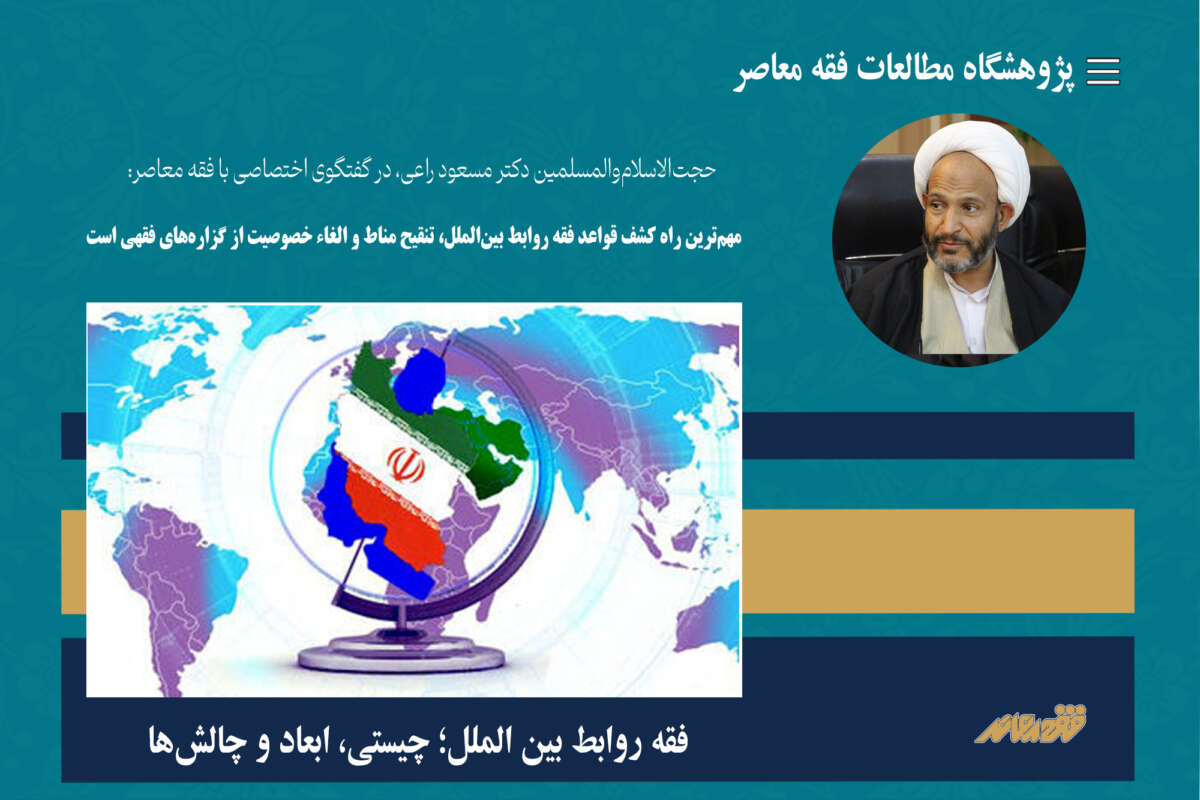 پژوهشگاه مطالعات فقه معاصر

حجت‌الاسلام‌والمسلمین دکتر مسعود راعی، در گفتگوی اختصاصی با فقه معاصر:

مهم‌ترین راه کشف قواعد فقه روابط بین‌الملل، تنقیح مناط و الغاء خصوصیت از گزاره‌های فقهی است

فقه روابط بین الملل؛ چیستی، ابعاد و چالش‌ها

فقه معاصر